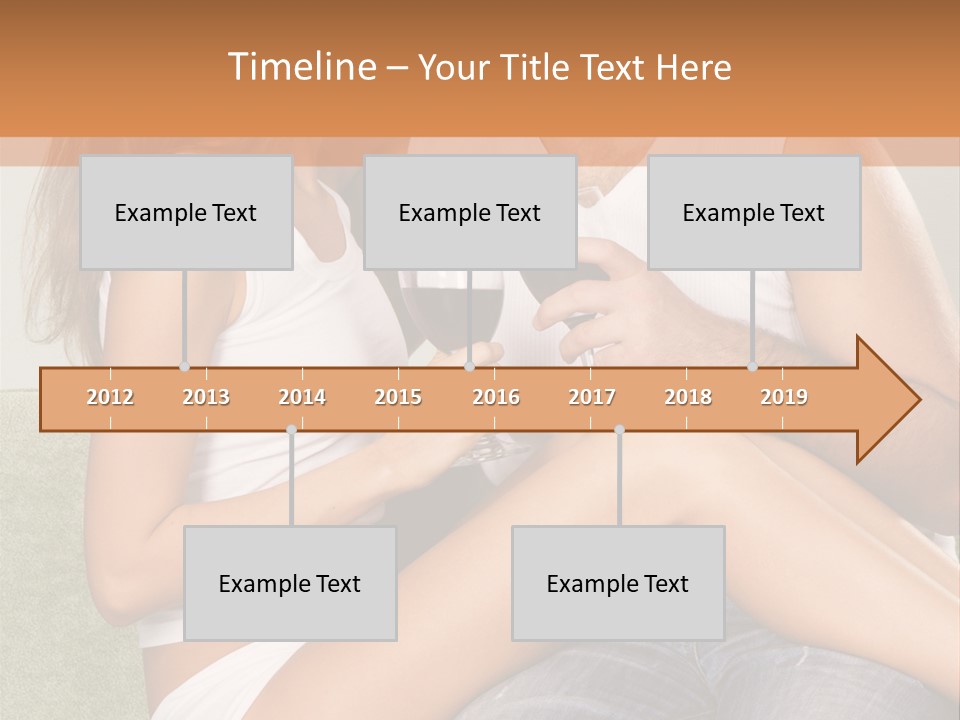 Timeline – Your Title Text Here

Example Text

Example Text

Example Text

2012 2013 2014 2015 2016 2017 2018 2019

Example Text

Example Text